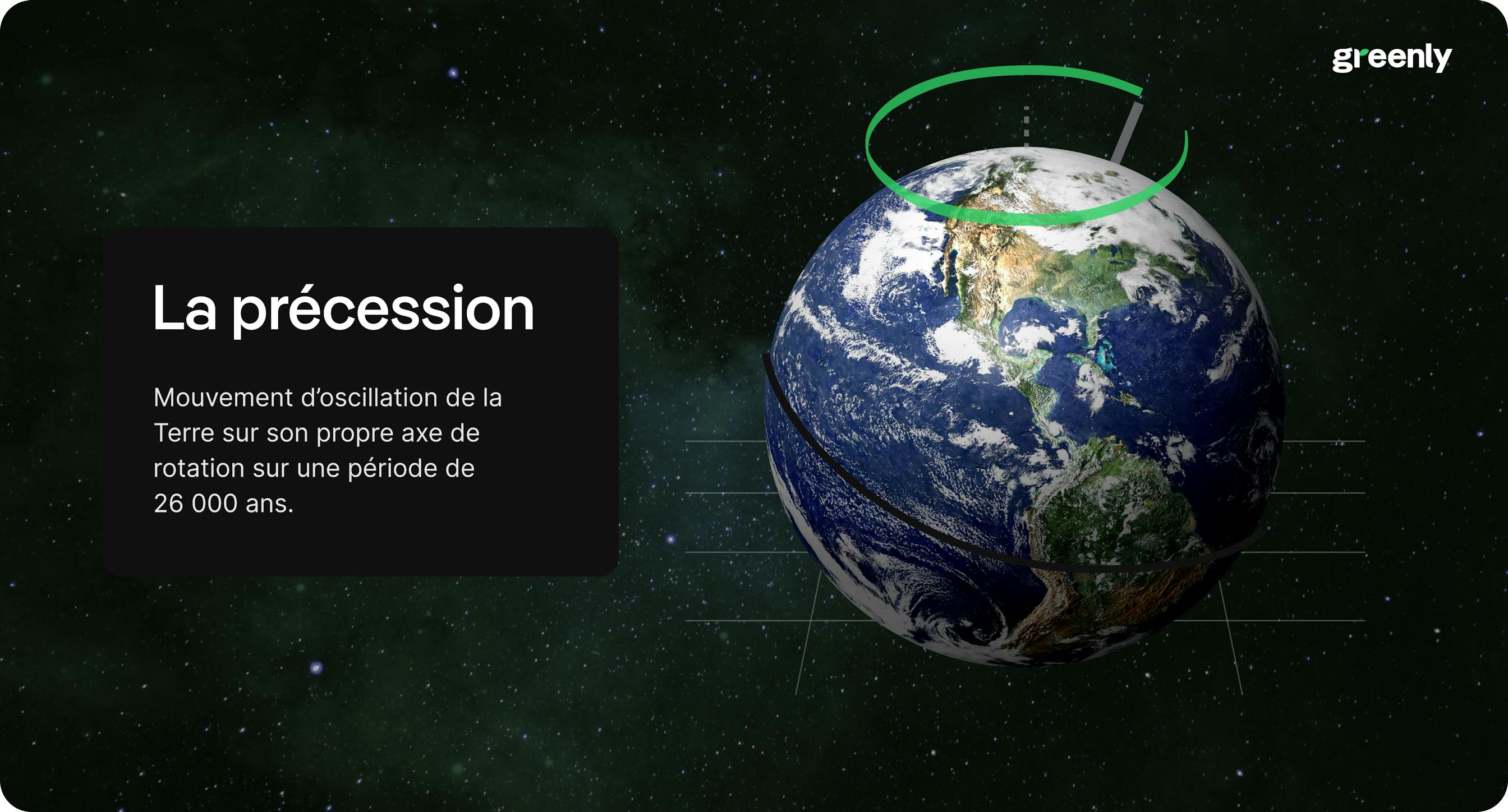 greenly

La précession

Mouvement d'oscillation de la Terre sur son propre axe de rotation sur une période de 26 000 ans.